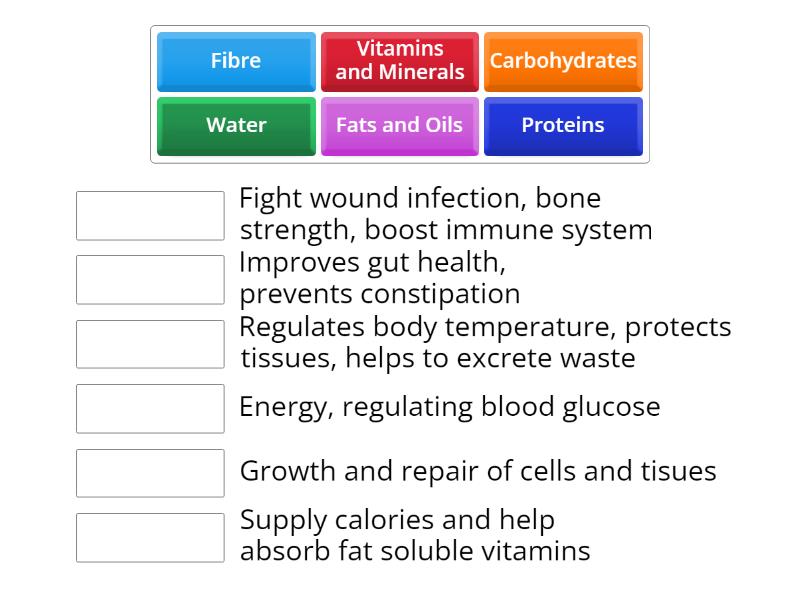 Fibre
Vitamins and Minerals
Carbohydrates
Water
Fats and Oils
Proteins

Fight wound infection, bone strength, boost immune system

Improves gut health, prevents constipation

Regulates body temperature, protects tissues, helps to excrete waste

Energy, regulating blood glucose

Growth and repair of cells and tisues

Supply calories and help absorb fat soluble vitamins